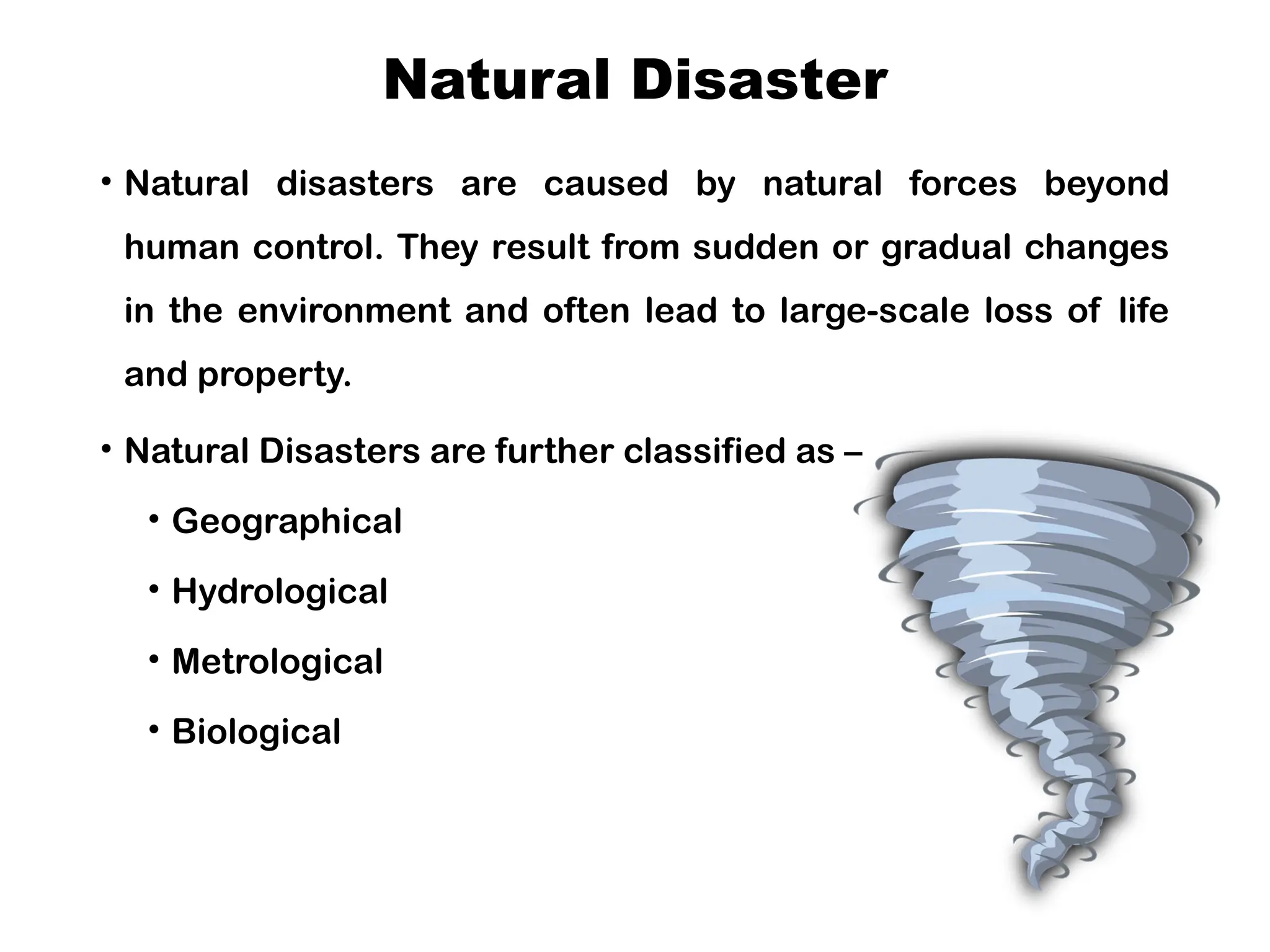 Natural Disaster

• Natural disasters are caused by natural forces beyond human control. They result from sudden or gradual changes in the environment and often lead to large-scale loss of life and property.

• Natural Disasters are further classified as –
  • Geographical
  • Hydrological
  • Metrological
  • Biological